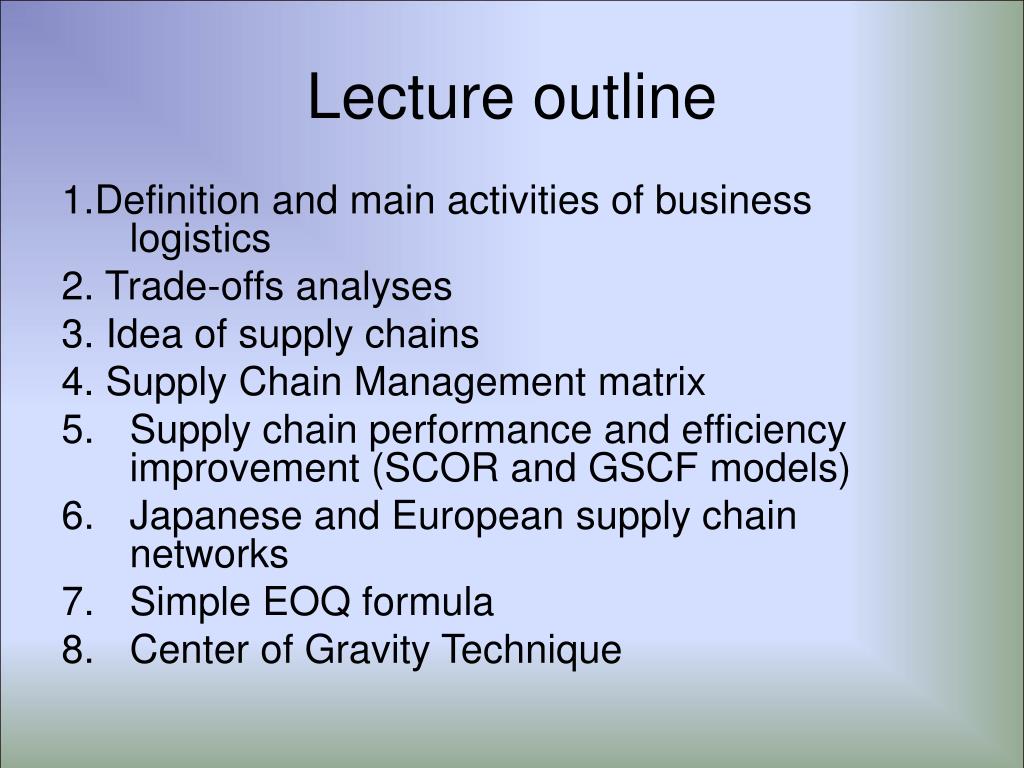 Lecture outline

1.Definition and main activities of business logistics
2. Trade-offs analyses
3. Idea of supply chains
4. Supply Chain Management matrix
5. Supply chain performance and efficiency improvement (SCOR and GSCF models)
6. Japanese and European supply chain networks
7. Simple EOQ formula
8. Center of Gravity Technique